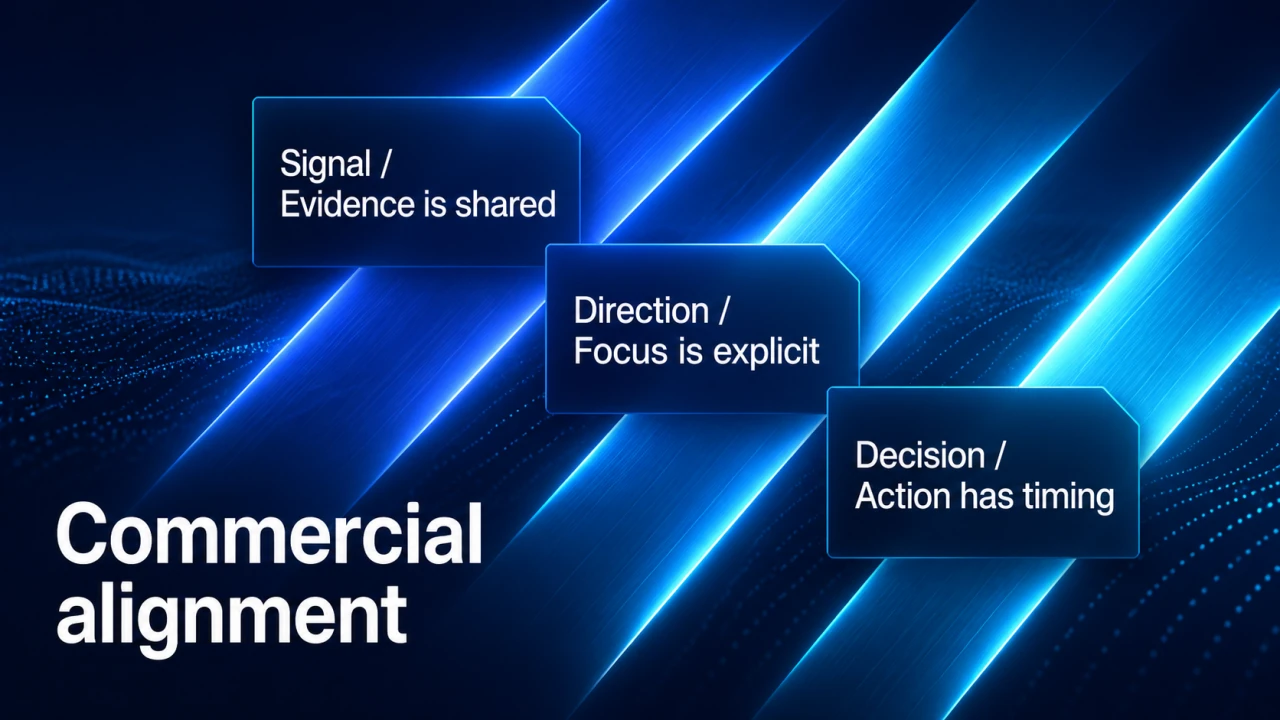 Signal /
Evidence is shared

Direction /
Focus is explicit

Decision /
Action has timing

Commercial
alignment